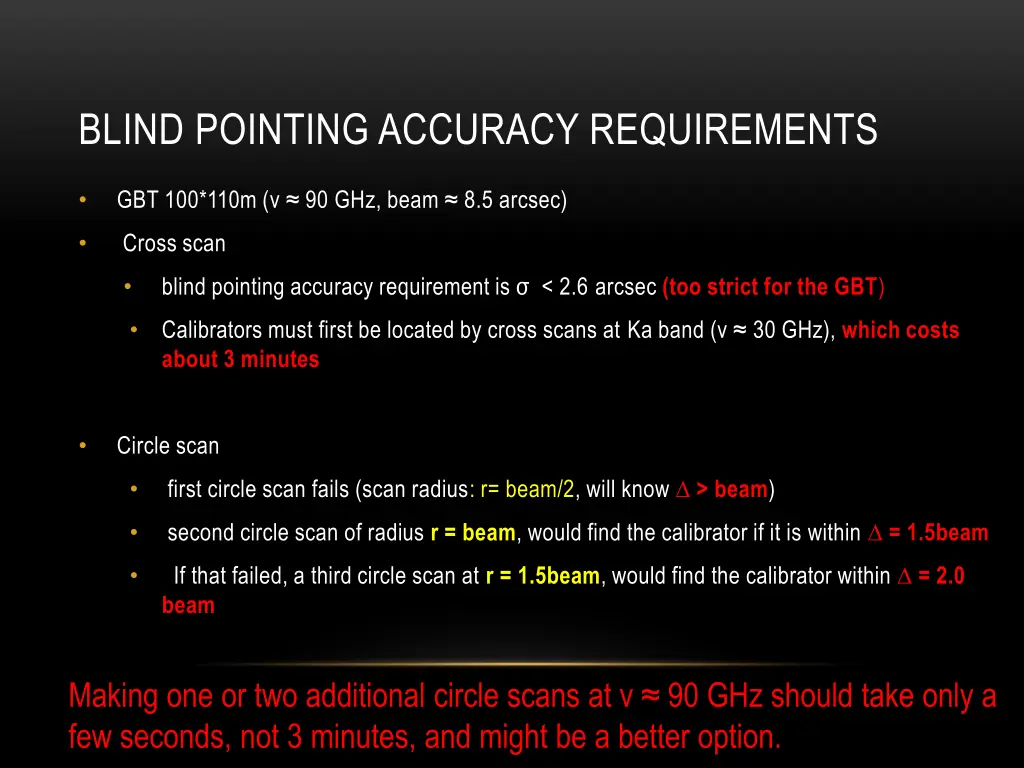 BLIND POINTING ACCURACY REQUIREMENTS

• GBT 100*110m (ν ≈ 90 GHz, beam ≈ 8.5 arcsec)

• Cross scan

• blind pointing accuracy requirement is σ < 2.6 arcsec (too strict for the GBT)

• Calibrators must first be located by cross scans at Ka band (ν ≈ 30 GHz), which costs about 3 minutes

• Circle scan

• first circle scan fails (scan radius: r= beam/2, will know ∆ > beam)

• second circle scan of radius r = beam, would find the calibrator if it is within ∆ = 1.5beam

• If that failed, a third circle scan at r = 1.5beam, would find the calibrator within ∆ = 2.0 beam

Making one or two additional circle scans at ν ≈ 90 GHz should take only a few seconds, not 3 minutes, and might be a better option.